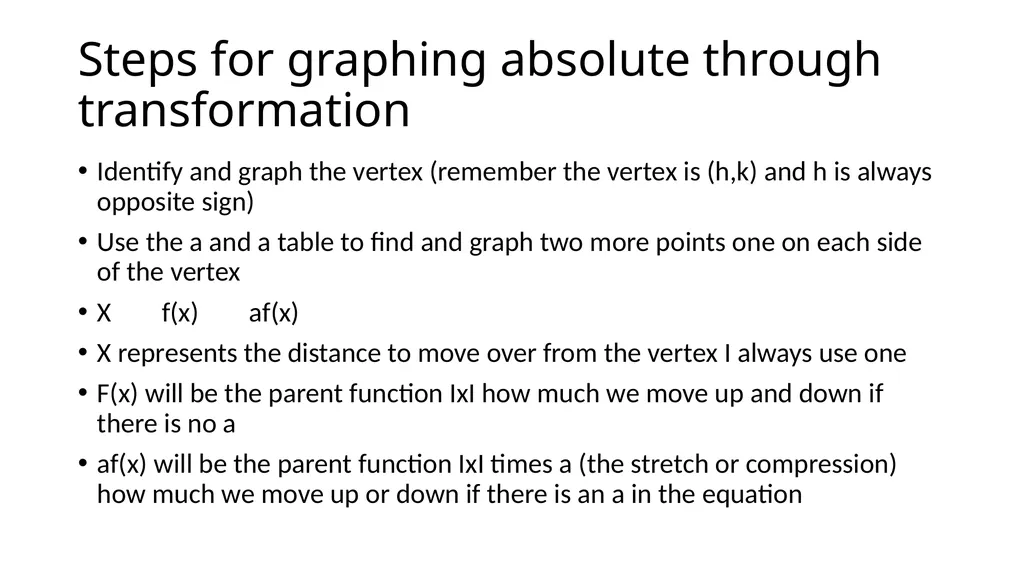 Steps for graphing absolute through transformation

• Identify and graph the vertex (remember the vertex is (h,k) and h is always opposite sign)
• Use the a and a table to find and graph two more points one on each side of the vertex
• X f(x) af(x)
• X represents the distance to move over from the vertex I always use one
• F(x) will be the parent function IxI how much we move up and down if there is no a
• af(x) will be the parent function IxI times a (the stretch or compression) how much we move up or down if there is an a in the equation